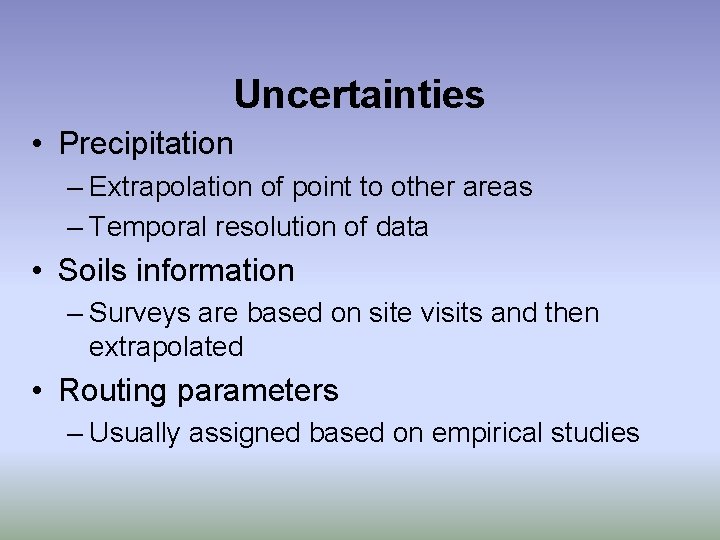 Uncertainties

• Precipitation
– Extrapolation of point to other areas
– Temporal resolution of data

• Soils information
– Surveys are based on site visits and then extrapolated

• Routing parameters
– Usually assigned based on empirical studies